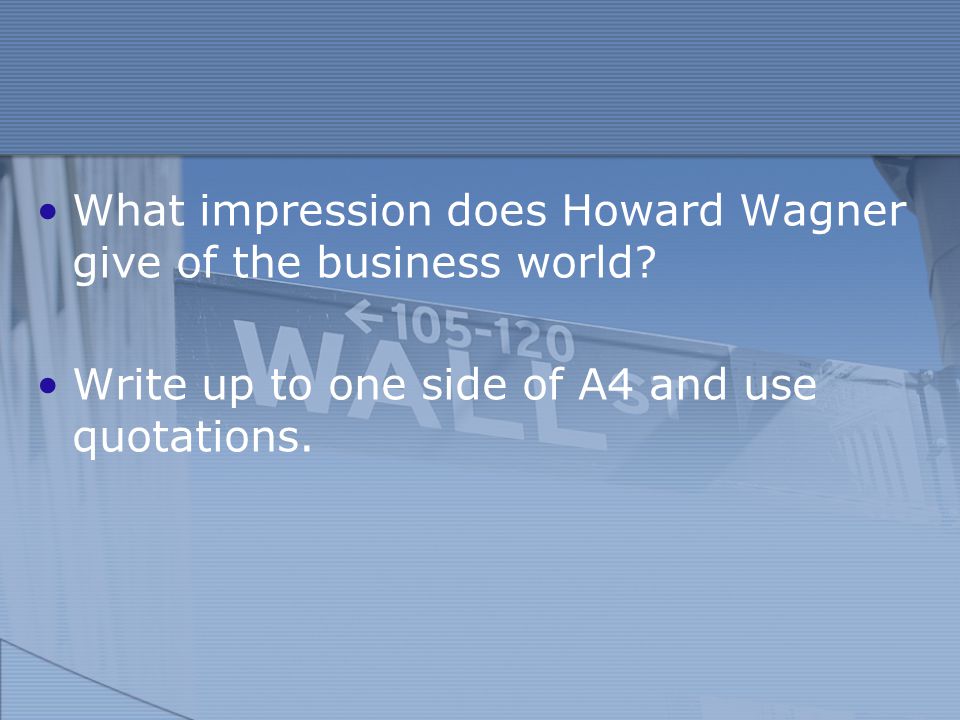 • What impression does Howard Wagner give of the business world?

• Write up to one side of A4 and use quotations.

←105-120
WALL ST